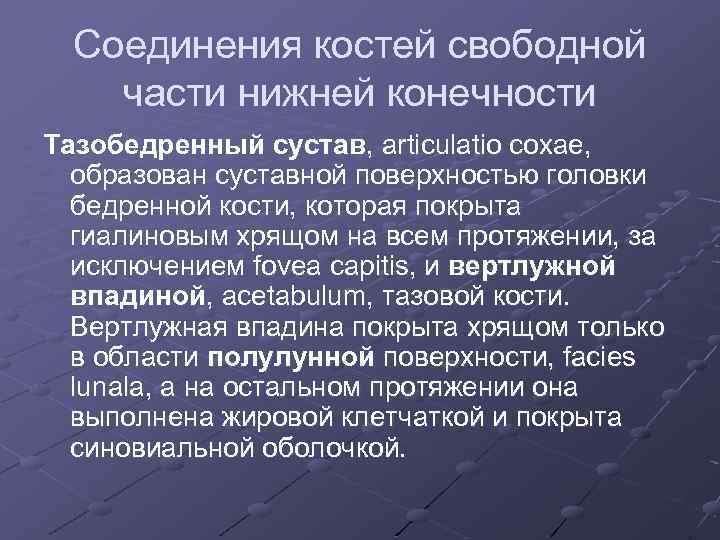 Соединения костей свободной части нижней конечности

Тазобедренный сустав, articulatio coxae, образован суставной поверхностью головки бедренной кости, которая покрыта гиалиновым хрящом на всем протяжении, за исключением fovea capitis, и вертлужной впадиной, acetabulum, тазовой кости. Вертлужная впадина покрыта хрящом только в области полулунной поверхности, facies lunala, а на остальном протяжении она выполнена жировой клетчаткой и покрыта синовиальной оболочкой.